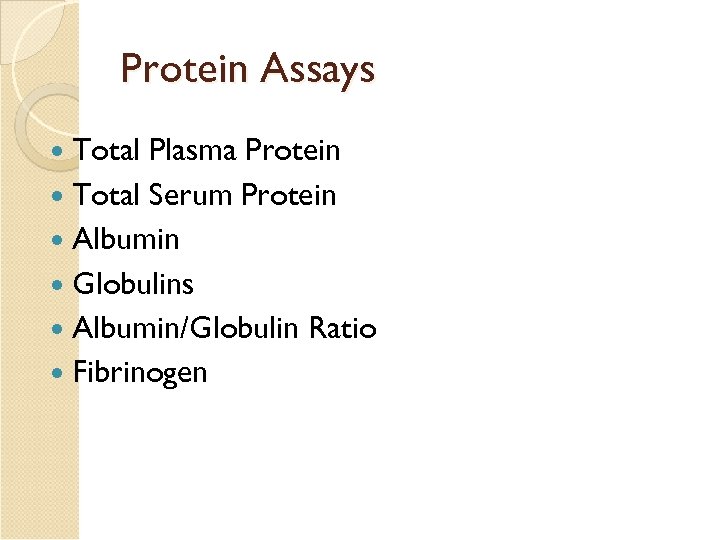 Protein Assays

- Total Plasma Protein
- Total Serum Protein
- Albumin
- Globulins
- Albumin/Globulin Ratio
- Fibrinogen